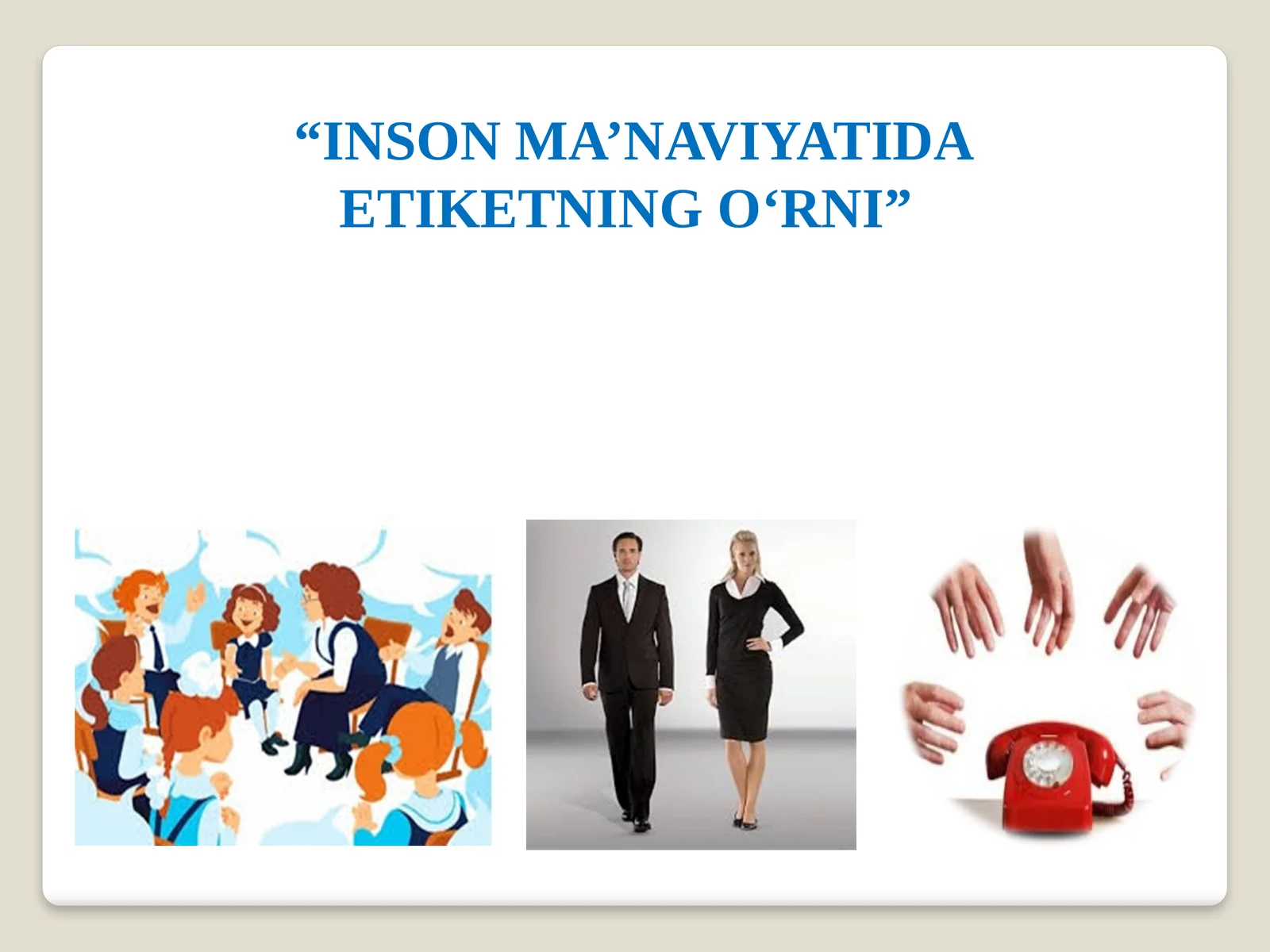 “INSON MA’NAVIYATIDA ETIKETNING O‘RNI”